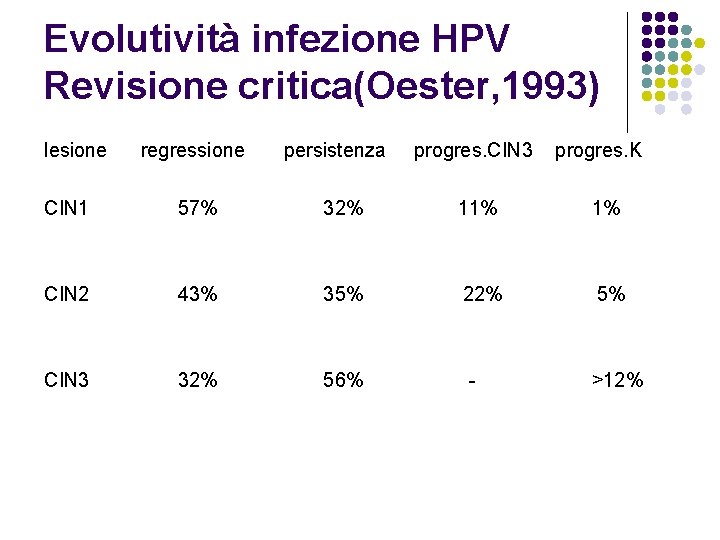 Evolutività infezione HPV
Revisione critica(Oester,1993)

| lesione | regressione | persistenza | progres.CIN3 | progres.K |
|---|---|---|---|---|
| CIN1 | 57% | 32% | 11% | 1% |
| CIN2 | 43% | 35% | 22% | 5% |
| CIN3 | 32% | 56% | - | >12% |